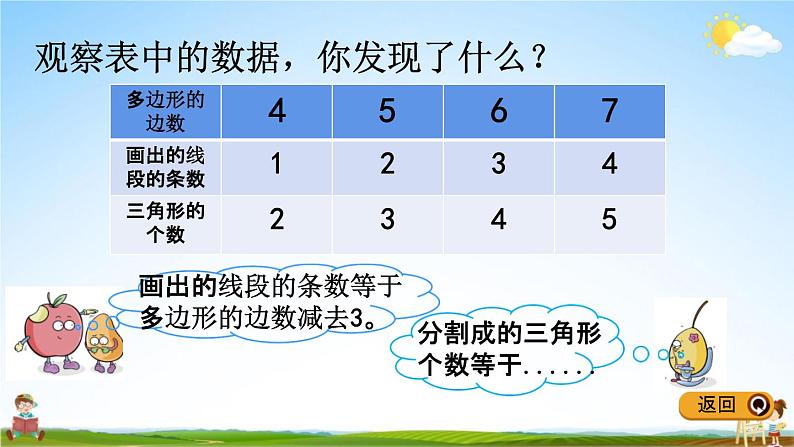 观察表中的数据，你发现了什么？

| 多边形的边数 | 4 | 5 | 6 | 7 |
|---|---|---|---|---|
| 画出的线段的条数 | 1 | 2 | 3 | 4 |
| 三角形的个数 | 2 | 3 | 4 | 5 |

画出的线段的条数等于多边形的边数减去3。

分割成的三角形个数等于......

返回